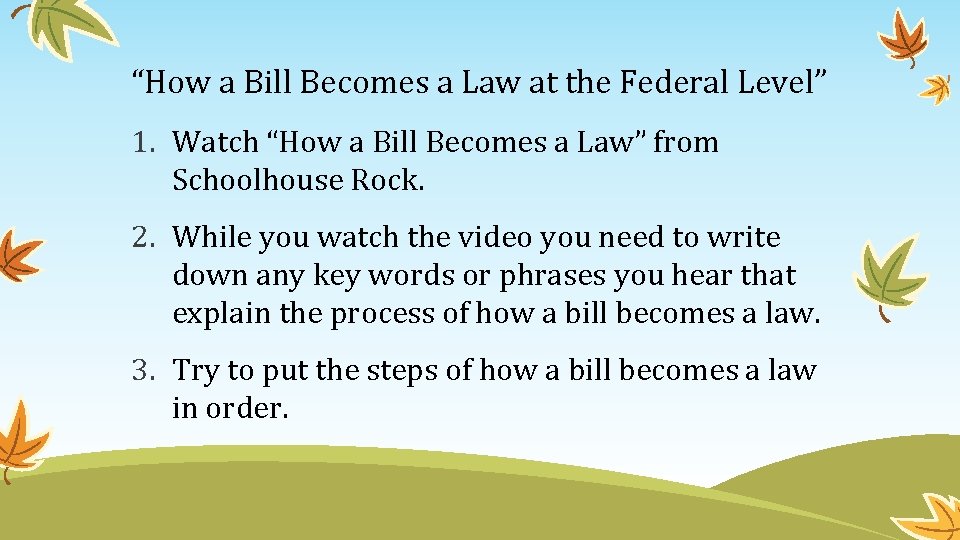 “How a Bill Becomes a Law at the Federal Level”

1. Watch “How a Bill Becomes a Law” from Schoolhouse Rock.

2. While you watch the video you need to write down any key words or phrases you hear that explain the process of how a bill becomes a law.

3. Try to put the steps of how a bill becomes a law in order.